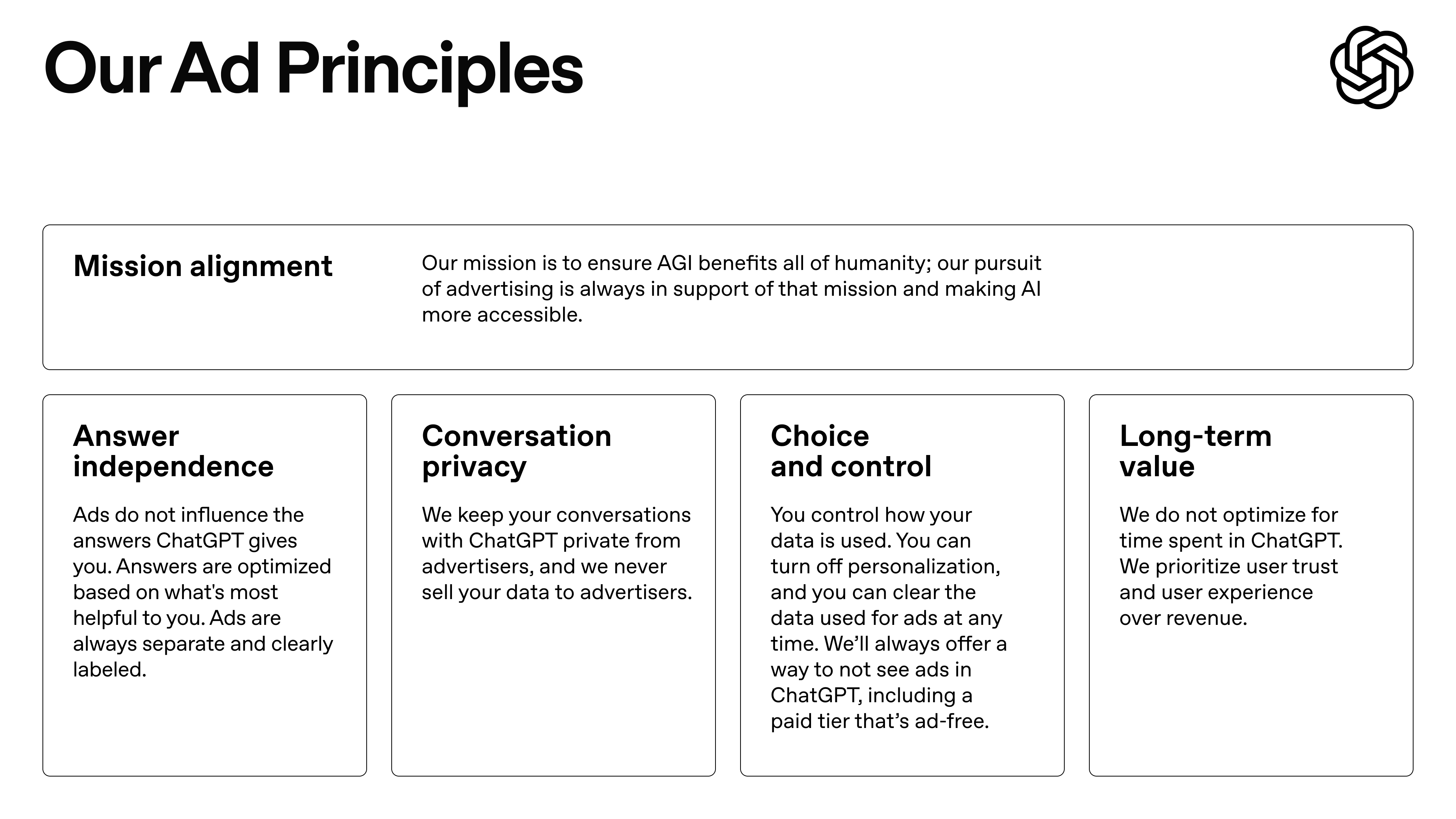 Our Ad Principles

Mission alignment

Our mission is to ensure AGI benefits all of humanity; our pursuit of advertising is always in support of that mission and making AI more accessible.

Answer independence

Ads do not influence the answers ChatGPT gives you. Answers are optimized based on what's most helpful to you. Ads are always separate and clearly labeled.

Conversation privacy

We keep your conversations with ChatGPT private from advertisers, and we never sell your data to advertisers.

Choice and control

You control how your data is used. You can turn off personalization, and you can clear the data used for ads at any time. We'll always offer a way to not see ads in ChatGPT, including a paid tier that's ad-free.

Long-term value

We do not optimize for time spent in ChatGPT. We prioritize user trust and user experience over revenue.